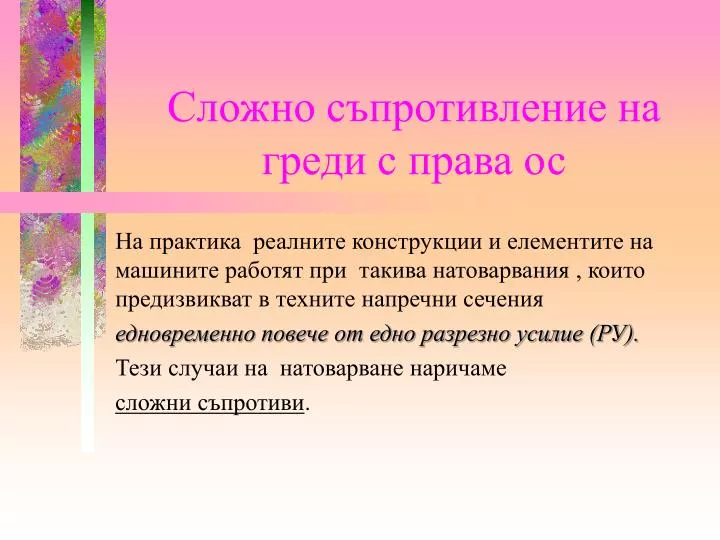 Сложно съпротивление на греди с права ос

На практика реалните конструкции и елементите на машините работят при такива натоварвания , които предизвикват в техните напречни сечения

едновременно повече от едно разрезно усилие (РУ).

Тези случаи на натоварване наричаме

сложни съпротиви.